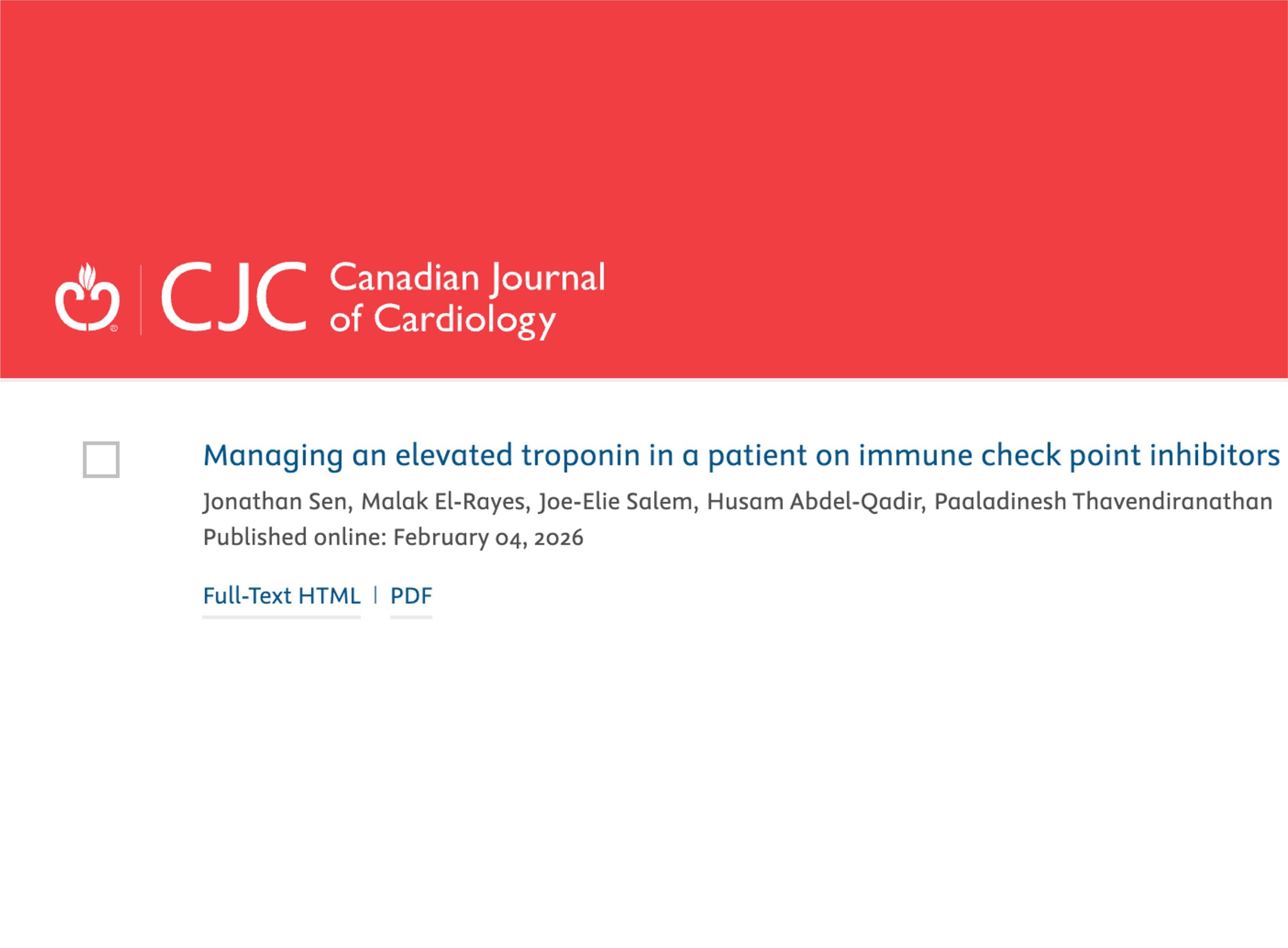 CJC Canadian Journal of Cardiology

Managing an elevated troponin in a patient on immune check point inhibitors

Jonathan Sen, Malak El-Rayes, Joe-Elie Salem, Husam Abdel-Qadir, Paaladinesh Thavendiranathan

Published online: February 04, 2026

Full-Text HTML | PDF